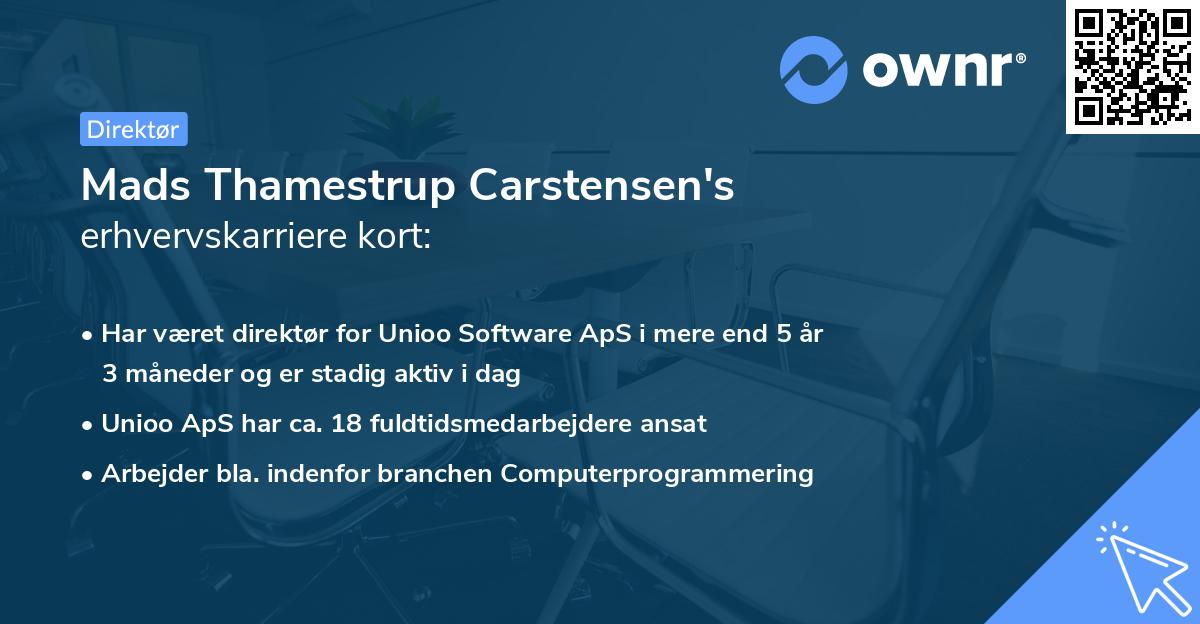 ownr®

Direktør

Mads Thamestrup Carstensen's erhvervskarriere kort:

• Har været direktør for Unioo Software ApS i mere end 5 år 3 måneder og er stadig aktiv i dag
• Unioo ApS har ca. 18 fuldtidsmedarbejdere ansat
• Arbejder bla. indenfor branchen Computerprogrammering